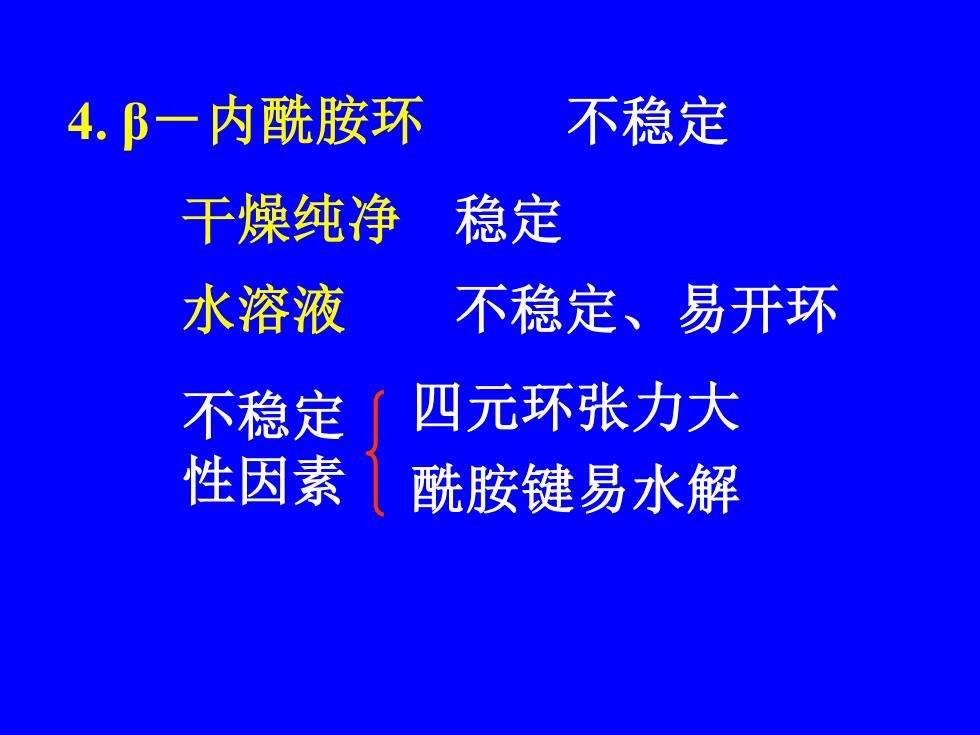 4. β－内酰胺环　不稳定

干燥纯净　稳定

水溶液　不稳定、易开环

不稳定性因素
四元环张力大
酰胺键易水解